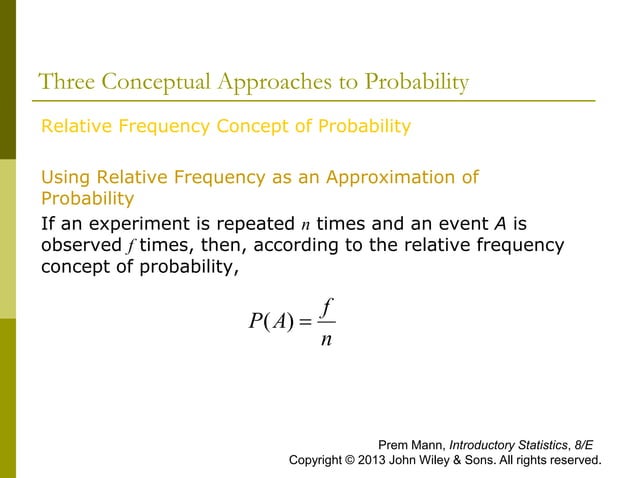 Three Conceptual Approaches to Probability

Relative Frequency Concept of Probability

Using Relative Frequency as an Approximation of Probability

If an experiment is repeated $n$ times and an event $A$ is observed $f$ times, then, according to the relative frequency concept of probability,

$P(A) = \frac{f}{n}$

Prem Mann, Introductory Statistics, 8/E
Copyright © 2013 John Wiley & Sons. All rights reserved.